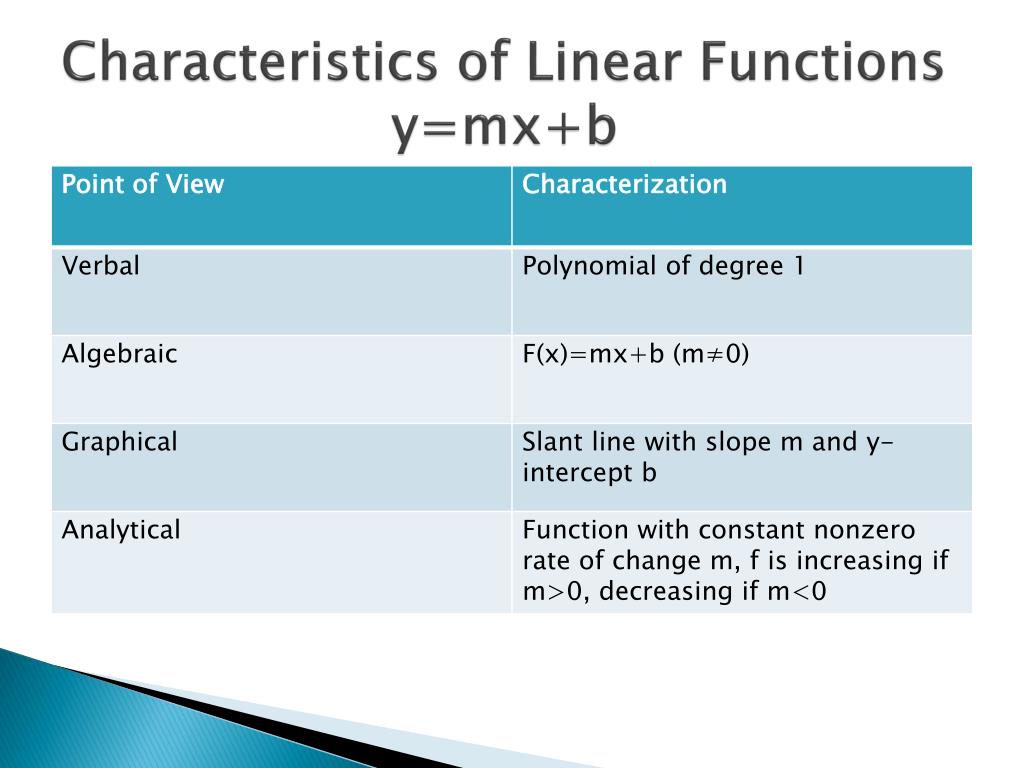 Characteristics of Linear Functions
$y=mx+b$

| Point of View | Characterization |
|---|---|
| Verbal | Polynomial of degree 1 |
| Algebraic | $F(x)=mx+b$ $(m\neq 0)$ |
| Graphical | Slant line with slope m and y-intercept b |
| Analytical | Function with constant nonzero rate of change m, f is increasing if $m>0$, decreasing if $m<0$ |